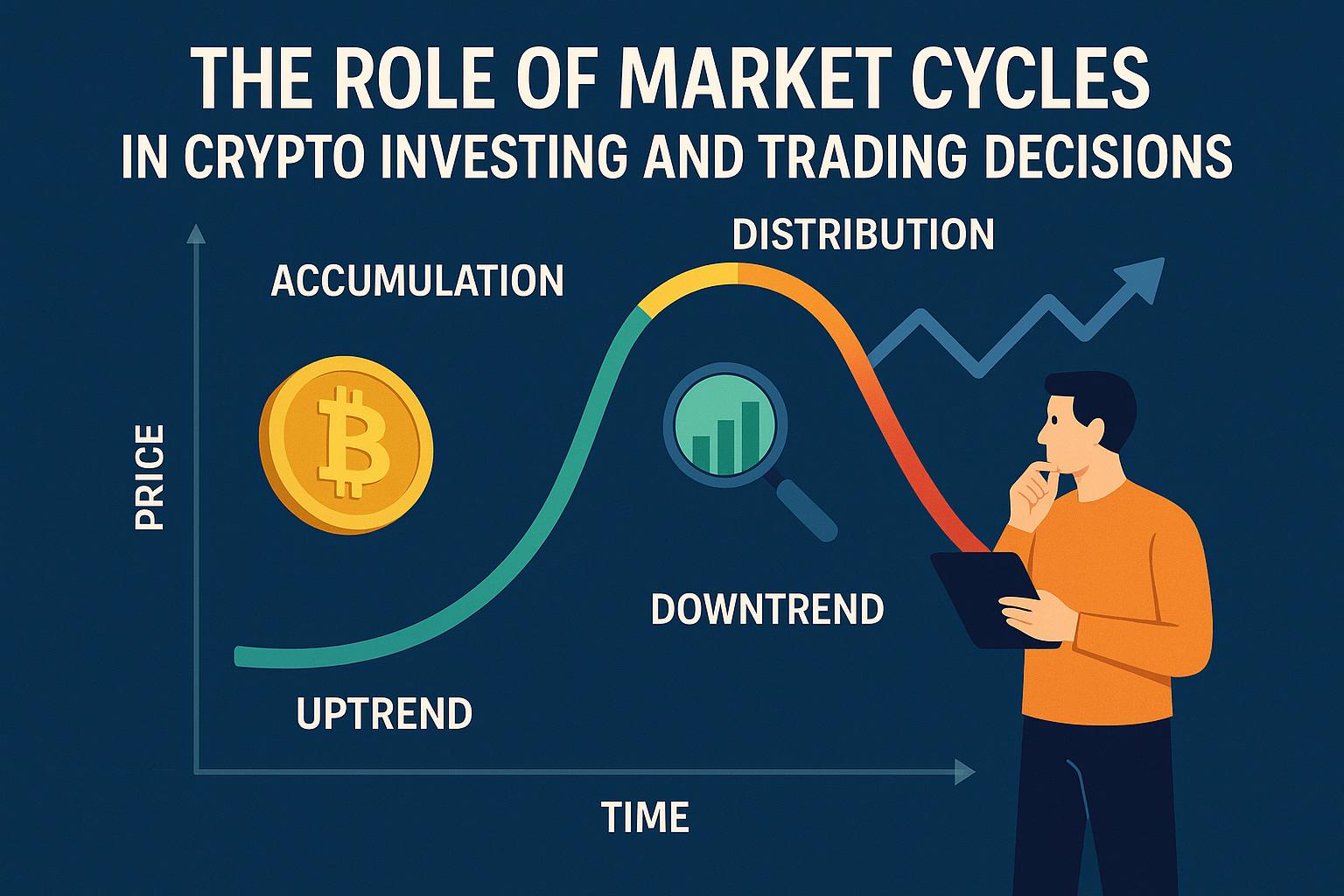 THE ROLE OF MARKET CYCLES
IN CRYPTO INVESTING AND TRADING DECISIONS

DISTRIBUTION

ACCUMULATION

PRICE

DOWNTREND

UPTREND

TIME